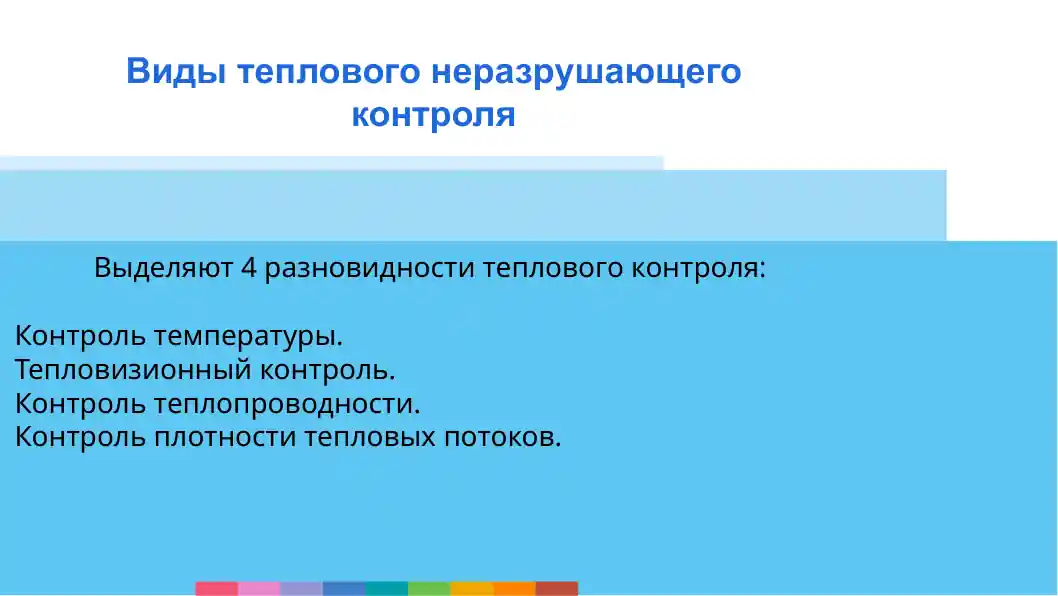 Виды теплового неразрушающего контроля

Выделяют 4 разновидности теплового контроля:

Контроль температуры.
Тепловизионный контроль.
Контроль теплопроводности.
Контроль плотности тепловых потоков.